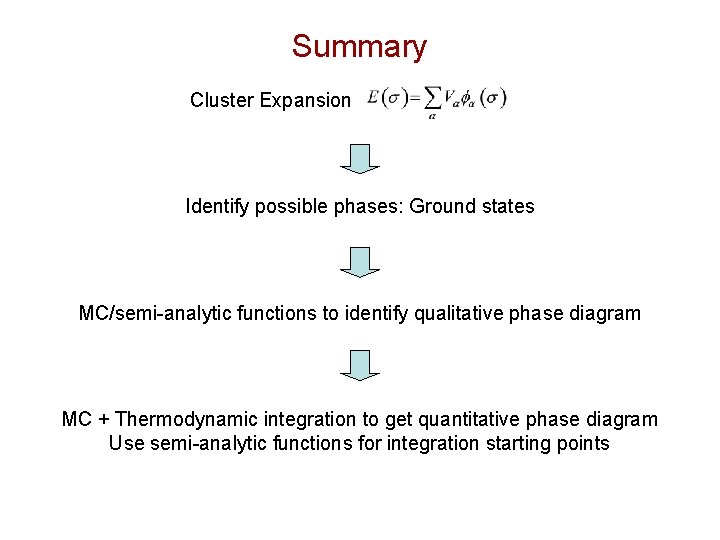 Summary

Cluster Expansion $E(\sigma)=\sum_{\alpha} V_{\alpha}\phi_{\alpha}(\sigma)$

Identify possible phases: Ground states

MC/semi-analytic functions to identify qualitative phase diagram

MC + Thermodynamic integration to get quantitative phase diagram
Use semi-analytic functions for integration starting points